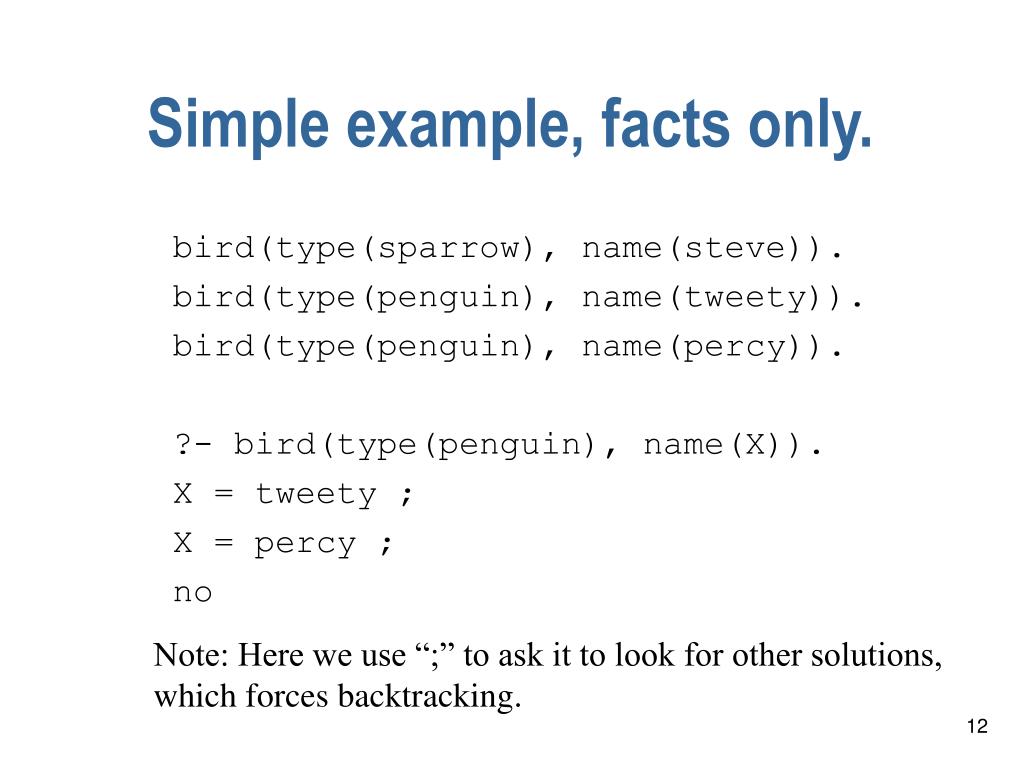 Simple example, facts only.

bird(type(sparrow), name(steve)).
bird(type(penguin), name(tweety)).
bird(type(penguin), name(percy)).

?- bird(type(penguin), name(X)).
X = tweety ;
X = percy ;
no

Note: Here we use “;” to ask it to look for other solutions, which forces backtracking.

12